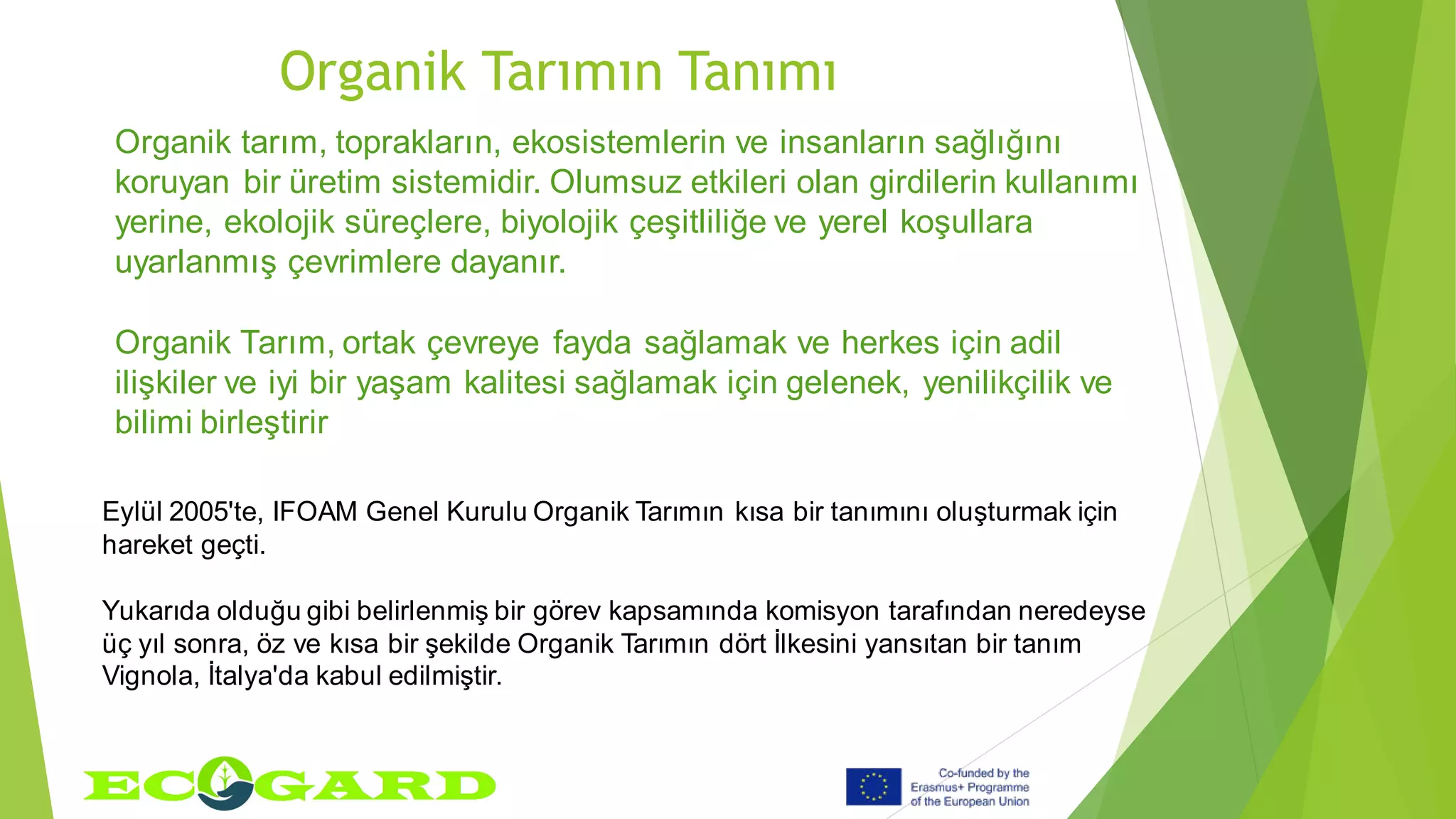 Organik Tarımın Tanımı

Organik tarım, toprakların, ekosistemlerin ve insanların sağlığını koruyan bir üretim sistemidir. Olumsuz etkileri olan girdilerin kullanımı yerine, ekolojik süreçlere, biyolojik çeşitliliğe ve yerel koşullara uyarlanmış çevrimlere dayanır.

Organik Tarım, ortak çevreye fayda sağlamak ve herkes için adil ilişkiler ve iyi bir yaşam kalitesi sağlamak için gelenek, yenilikçilik ve bilimi birleştirir

Eylül 2005'te, IFOAM Genel Kurulu Organik Tarımın kısa bir tanımını oluşturmak için hareket geçti.

Yukarıda olduğu gibi belirlenmiş bir görev kapsamında komisyon tarafından neredeyse üç yıl sonra, öz ve kısa bir şekilde Organik Tarımın dört İlkesini yansıtan bir tanım Vignola, İtalya'da kabul edilmiştir.

ECOGARD

Co-funded by the Erasmus+ Programme of the European Union